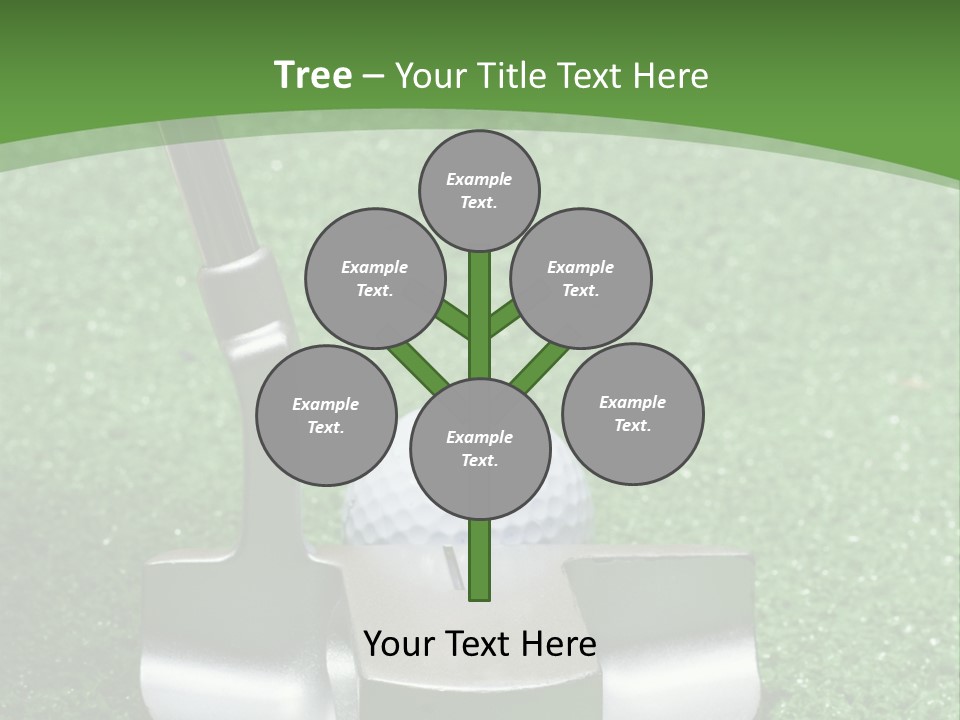 Tree – Your Title Text Here

Example Text.

Example Text.

Example Text.

Example Text.

Example Text.

Example Text.

Your Text Here